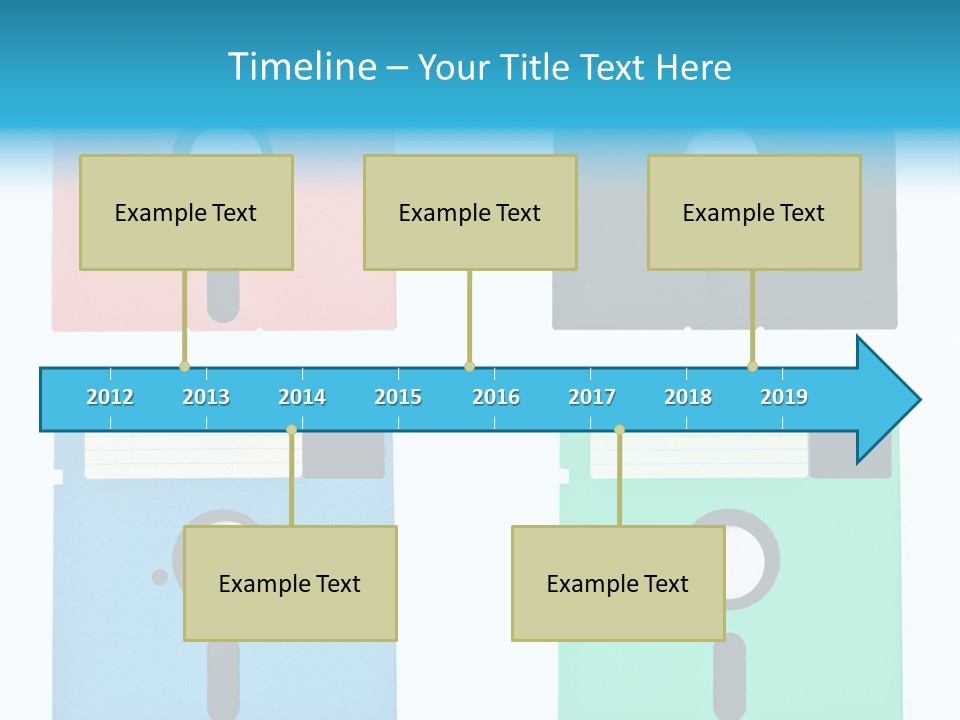 Timeline – Your Title Text Here

Example Text

Example Text

Example Text

2012 2013 2014 2015 2016 2017 2018 2019

Example Text

Example Text